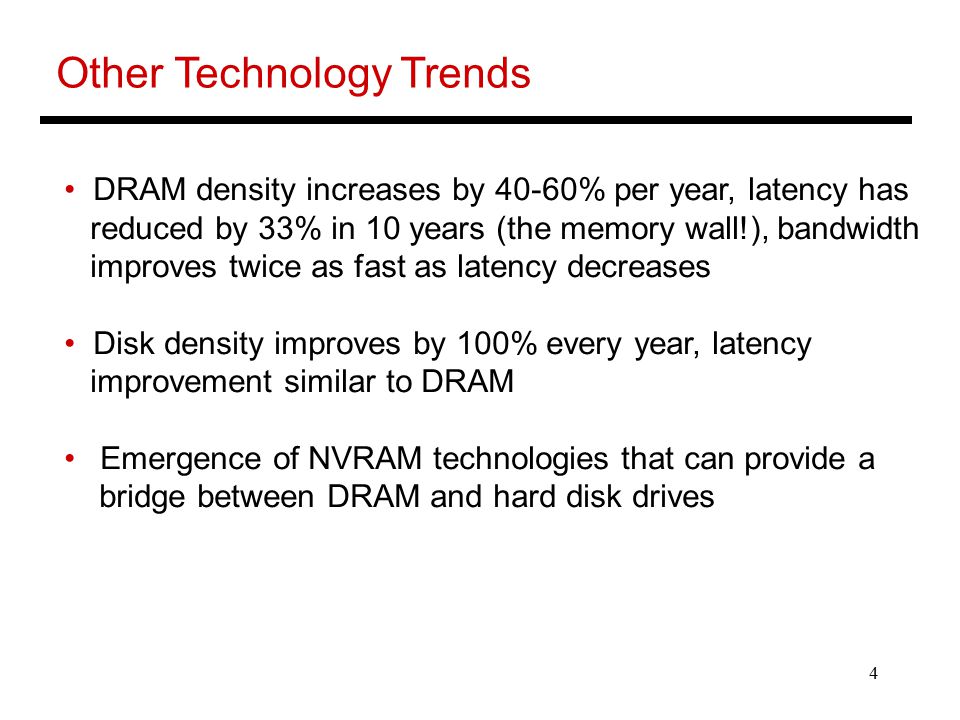 Other Technology Trends

• DRAM density increases by 40-60% per year, latency has reduced by 33% in 10 years (the memory wall!), bandwidth improves twice as fast as latency decreases

• Disk density improves by 100% every year, latency improvement similar to DRAM

• Emergence of NVRAM technologies that can provide a bridge between DRAM and hard disk drives

4